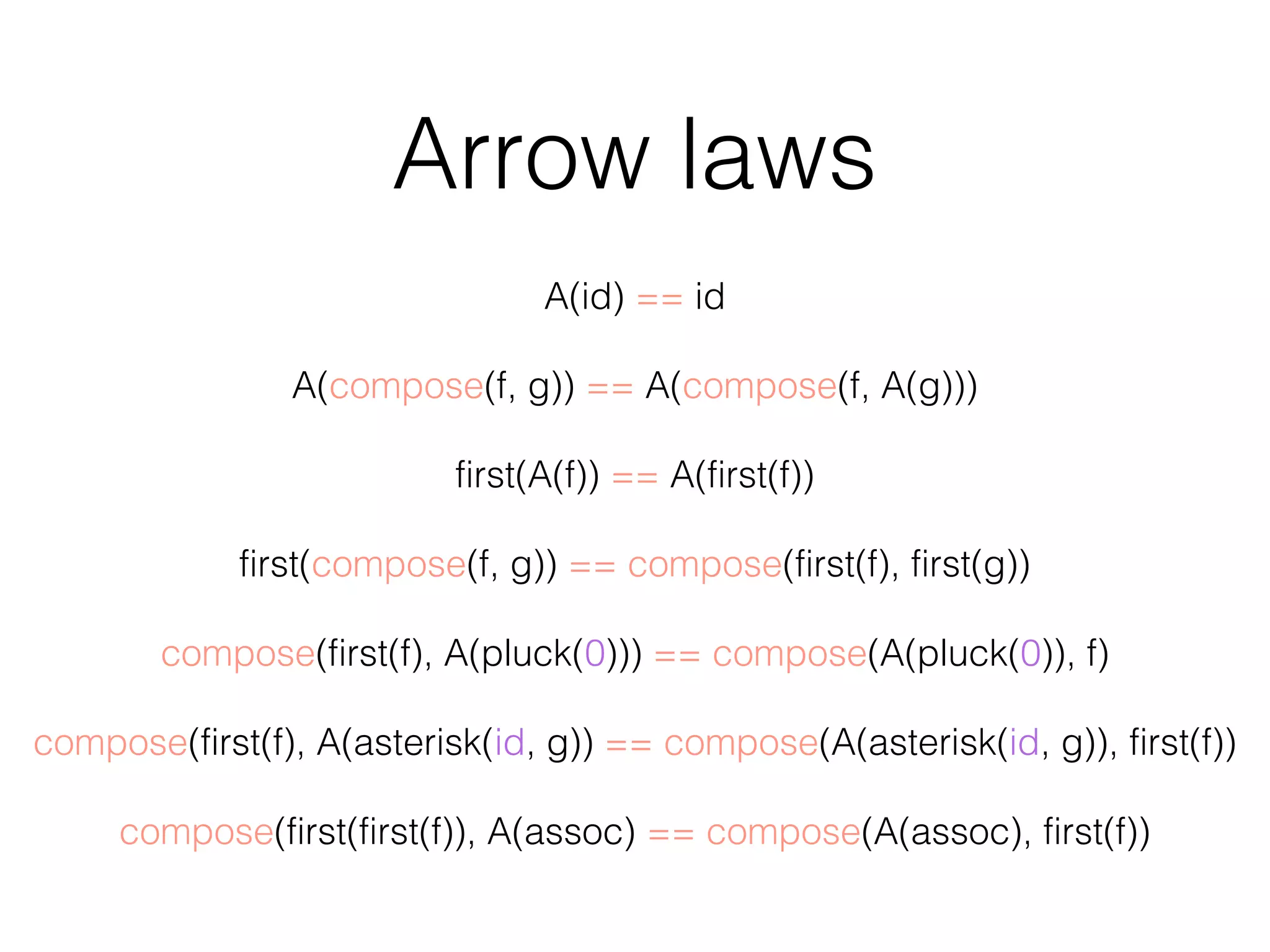 Arrow laws

A(id) == id

A(compose(f, g)) == A(compose(f, A(g)))

first(A(f)) == A(first(f))

first(compose(f, g)) == compose(first(f), first(g))

compose(first(f), A(pluck(0))) == compose(A(pluck(0)), f)

compose(first(f), A(asterisk(id, g)) == compose(A(asterisk(id, g)), first(f))

compose(first(first(f)), A(assoc) == compose(A(assoc), first(f))